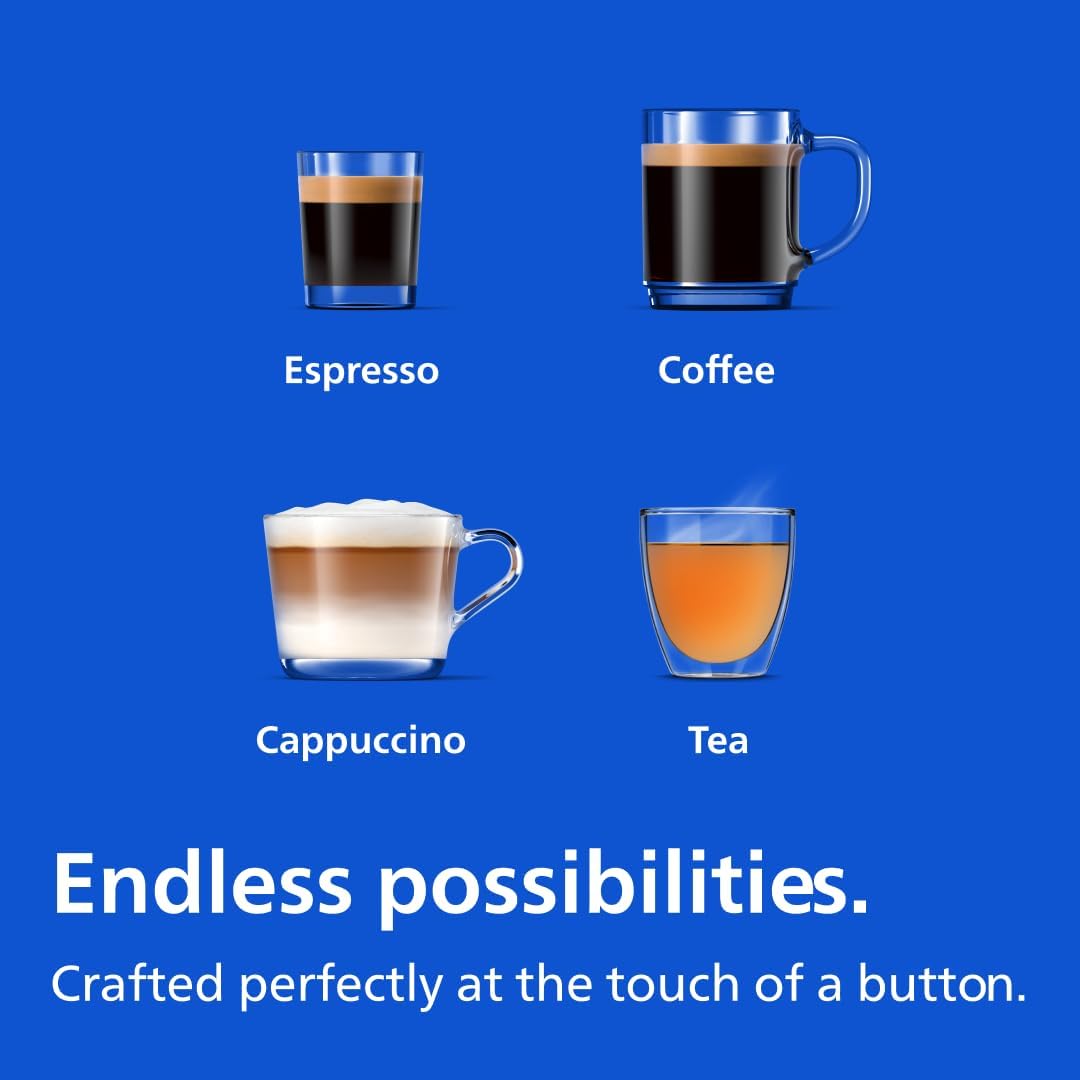 Espresso

Coffee

Cappuccino

Tea

Endless possibilities.

Crafted perfectly at the touch of a button.